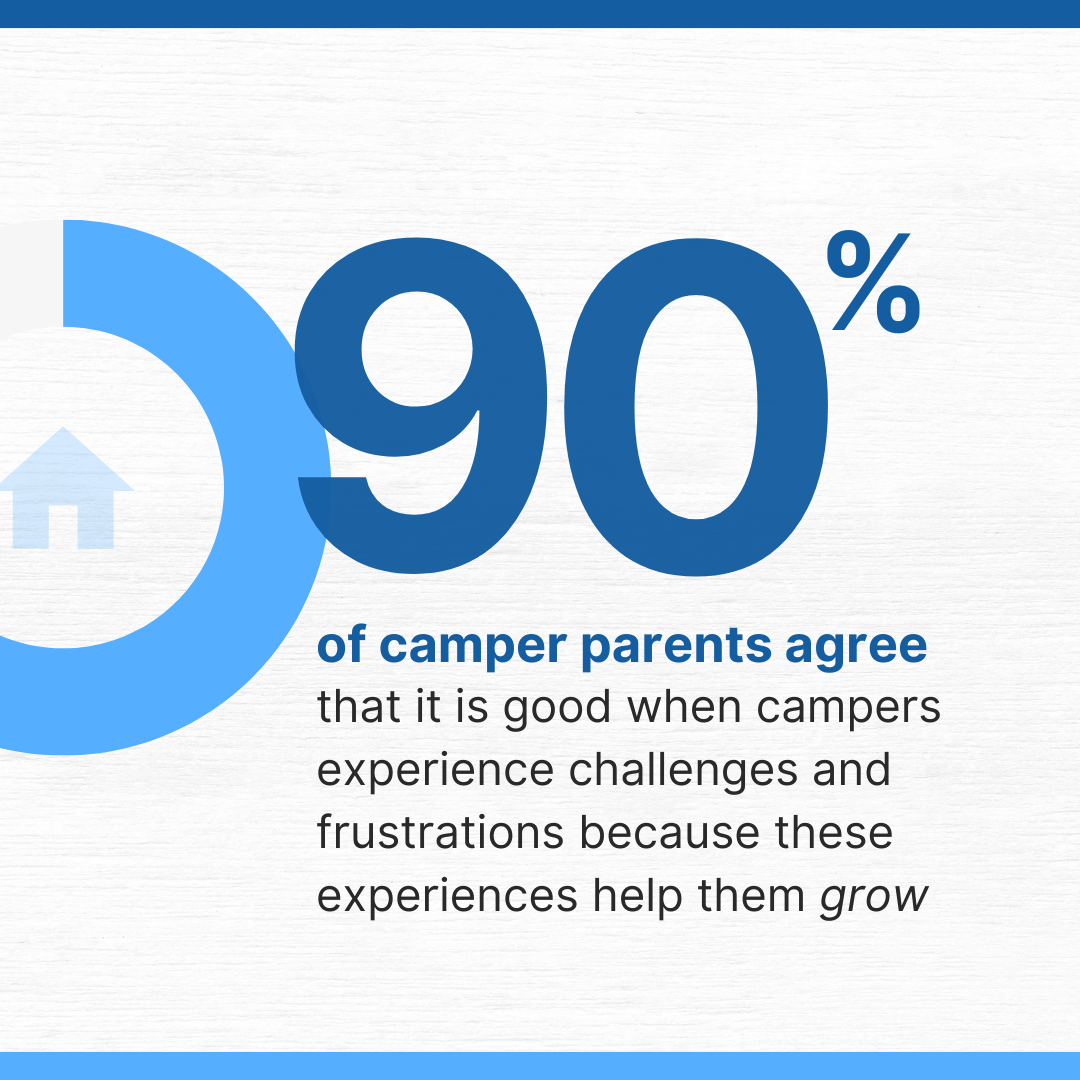 90%

of camper parents agree that it is good when campers experience challenges and frustrations because these experiences help them grow